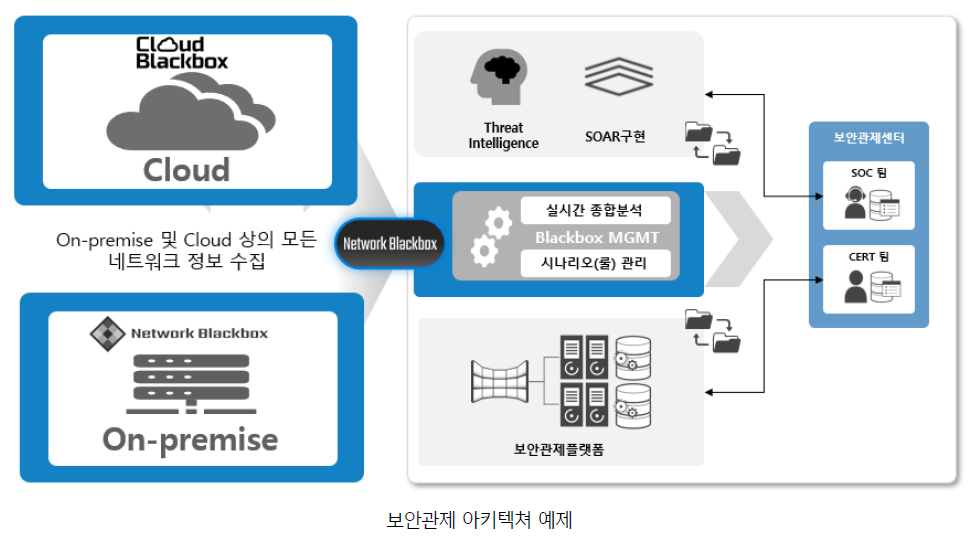 Cloud Blackbox

Cloud

On-premise 및 Cloud 상의 모든 네트워크 정보 수집

Network Blackbox

On-premise

Network Blackbox

Threat Intelligence

SOAR구현

실시간 종합분석

Blackbox MGMT

시나리오(룰) 관리

보안관제플랫폼

보안관제센터

SOC 팀

CERT 팀

보안관제 아키텍쳐 예제